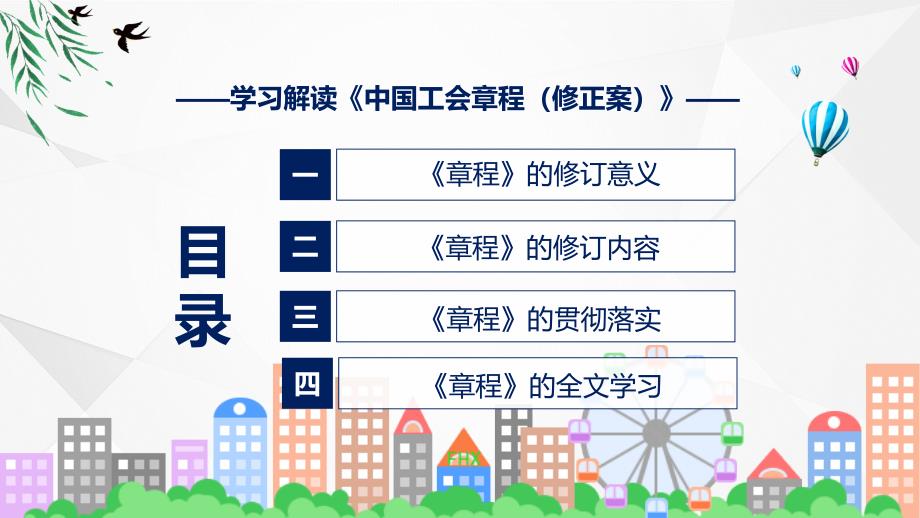 ——学习解读《中国工会章程（修正案）》——

目录

一 《章程》的修订意义

二 《章程》的修订内容

三 《章程》的贯彻落实

四 《章程》的全文学习

FHX